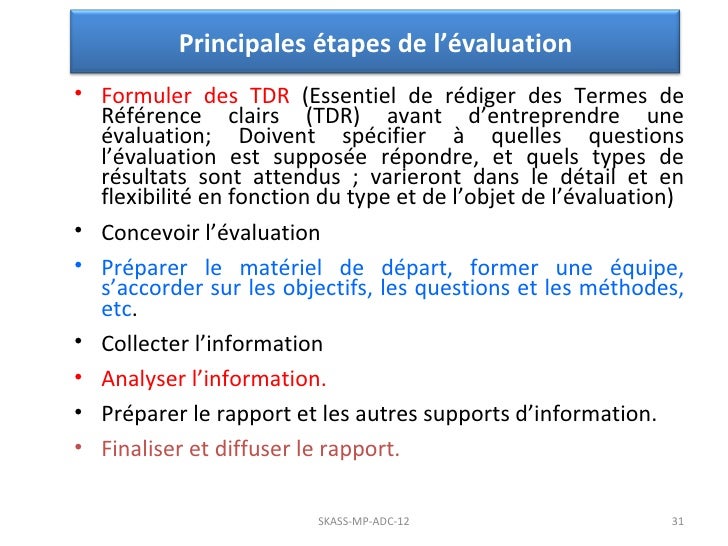 Principales étapes de l’évaluation

• Formuler des TDR (Essentiel de rédiger des Termes de Référence clairs (TDR) avant d’entreprendre une évaluation; Doivent spécifier à quelles questions l’évaluation est supposée répondre, et quels types de résultats sont attendus ; varieront dans le détail et en flexibilité en fonction du type et de l’objet de l’évaluation)

• Concevoir l’évaluation

• Préparer le matériel de départ, former une équipe, s’accorder sur les objectifs, les questions et les méthodes, etc.

• Collecter l’information

• Analyser l’information.

• Préparer le rapport et les autres supports d’information.

• Finaliser et diffuser le rapport.

SKASS-MP-ADC-12

31